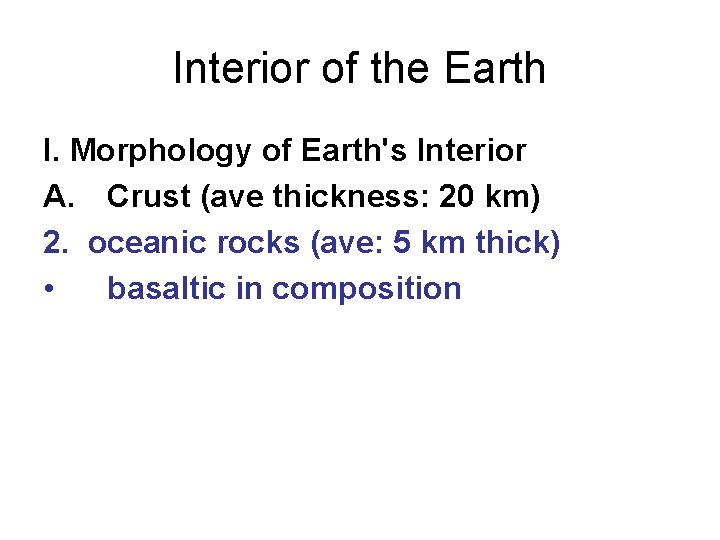 Interior of the Earth

I. Morphology of Earth's Interior

A. Crust (ave thickness: 20 km)

2. oceanic rocks (ave: 5 km thick)

• basaltic in composition